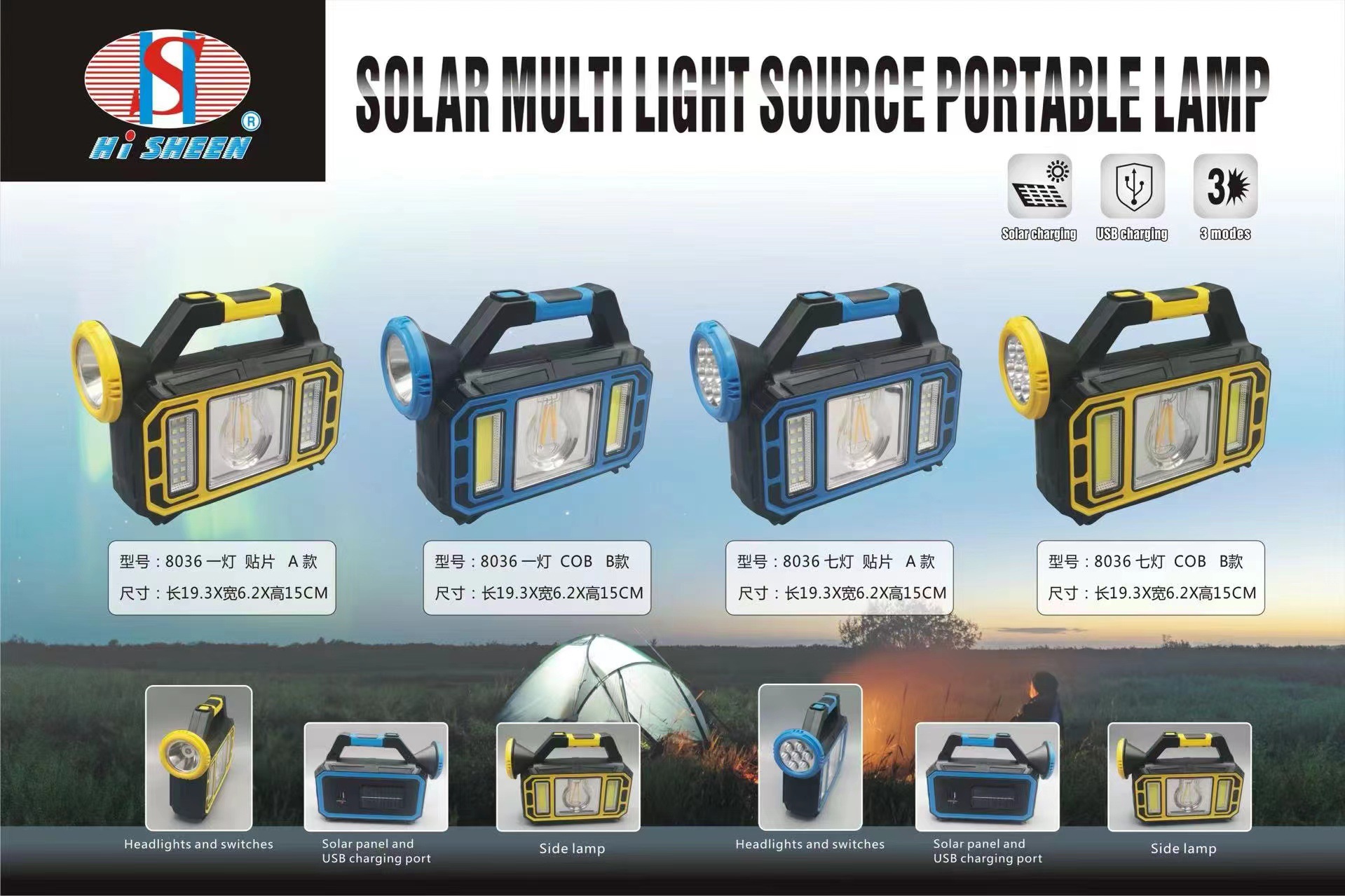 HS
Hi SHEEN ®

SOLAR MULTI LIGHT SOURCE PORTABLE LAMP

Solar charging
USB charging
3
3 modes

型号：8036 一灯 贴片 A 款
尺寸：长19.3X宽6.2X高15CM

型号：8036 一灯 COB B款
尺寸：长19.3X宽6.2X高15CM

型号：8036 七灯 贴片 A 款
尺寸：长19.3X宽6.2X高15CM

型号：8036 七灯 COB B款
尺寸：长19.3X宽6.2X高15CM

Headlights and switches

Solar panel and USB charging port

Side lamp

Headlights and switches

Solar panel and USB charging port

Side lamp